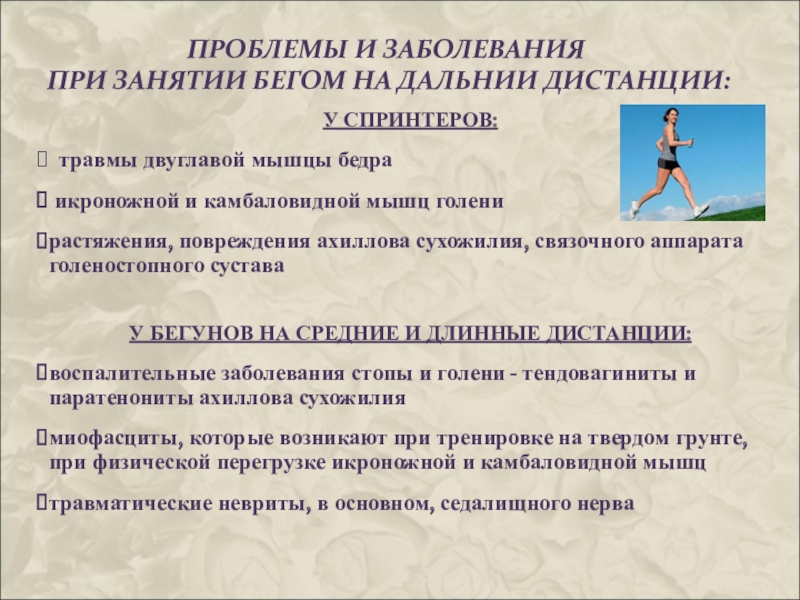 ПРОБЛЕМЫ И ЗАБОЛЕВАНИЯ
ПРИ ЗАНЯТИИ БЕГОМ НА ДАЛЬНИИ ДИСТАНЦИИ:

У СПРИНТЕРОВ:

 травмы двуглавой мышцы бедра

 икроножной и камбаловидной мышц голени

растяжения, повреждения ахиллова сухожилия, связочного аппарата голеностопного сустава

У БЕГУНОВ НА СРЕДНИЕ И ДЛИННЫЕ ДИСТАНЦИИ:

воспалительные заболевания стопы и голени - тендовагиниты и паратенониты ахиллова сухожилия

миофасциты, которые возникают при тренировке на твердом грунте, при физической перегрузке икроножной и камбаловидной мышц

травматические невриты, в основном, седалищного нерва